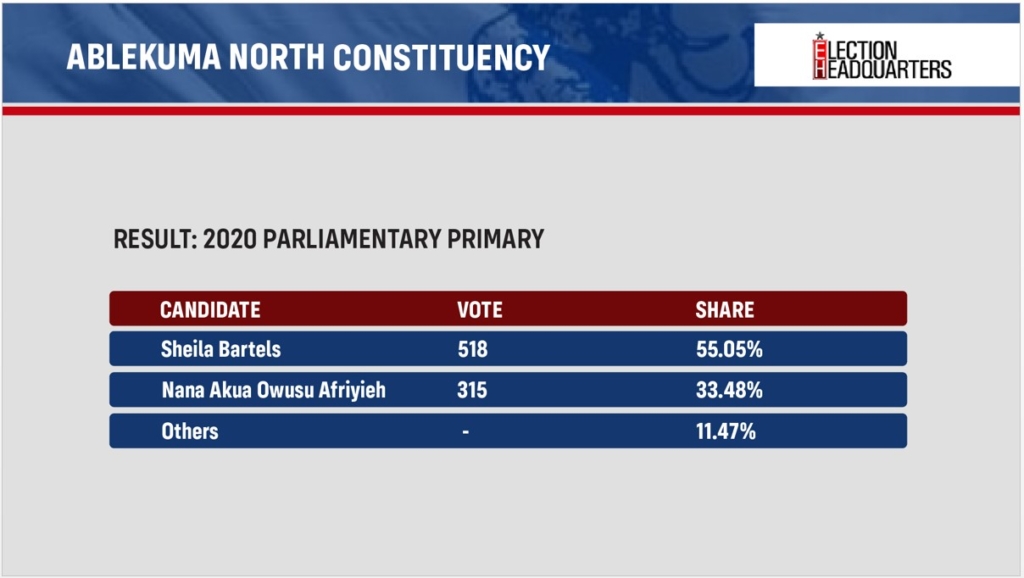 ABLEKUMA NORTH CONSTITUENCY

ELECTION HEADQUARTERS

RESULT: 2020 PARLIAMENTARY PRIMARY

| CANDIDATE | VOTE | SHARE |
|---|---|---|
| Sheila Bartels | 518 | 55.05% |
| Nana Akua Owusu Afriyieh | 315 | 33.48% |
| Others | - | 11.47% |